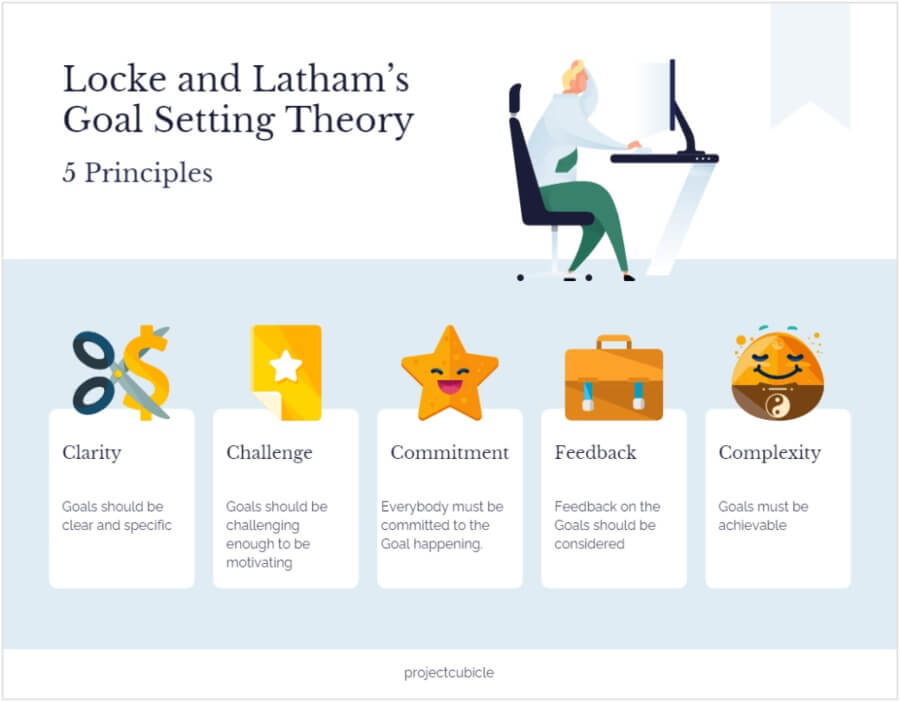 Locke and Latham's Goal Setting Theory

5 Principles

Clarity

Goals should be clear and specific

Challenge

Goals should be challenging enough to be motivating

Commitment

Everybody must be committed to the Goal happening.

Feedback

Feedback on the Goals should be considered

Complexity

Goals must be achievable

projectcubicle